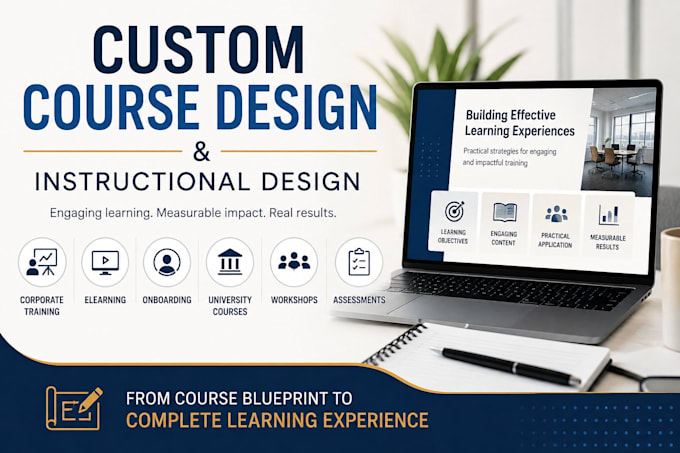 CUSTOM
COURSE DESIGN
&
INSTRUCTIONAL DESIGN

Engaging learning. Measurable impact. Real results.

CORPORATE TRAINING

ELEARNING

ONBOARDING

UNIVERSITY COURSES

WORKSHOPS

ASSESSMENTS

Building Effective Learning Experiences

Practical strategies for engaging and impactful training

LEARNING OBJECTIVES

ENGAGING CONTENT

PRACTICAL APPLICATION

MEASURABLE RESULTS

FROM COURSE BLUEPRINT TO
COMPLETE LEARNING EXPERIENCE